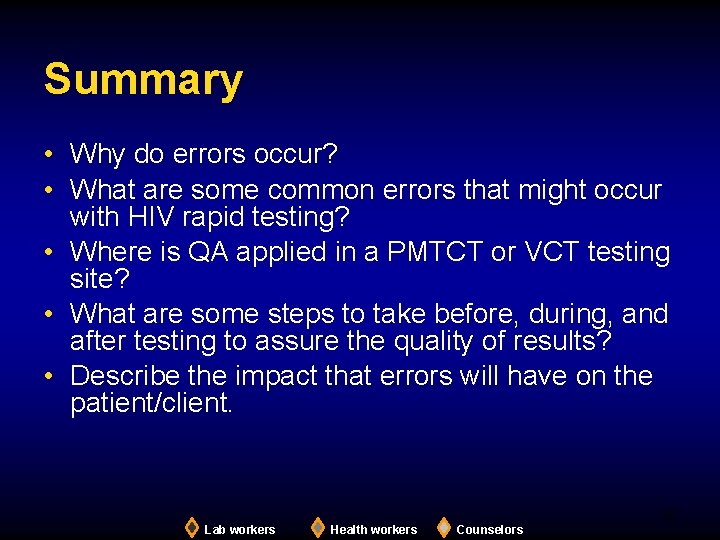 Summary

• Why do errors occur?
• What are some common errors that might occur with HIV rapid testing?
• Where is QA applied in a PMTCT or VCT testing site?
• What are some steps to take before, during, and after testing to assure the quality of results?
• Describe the impact that errors will have on the patient/client.

Lab workers Health workers Counselors